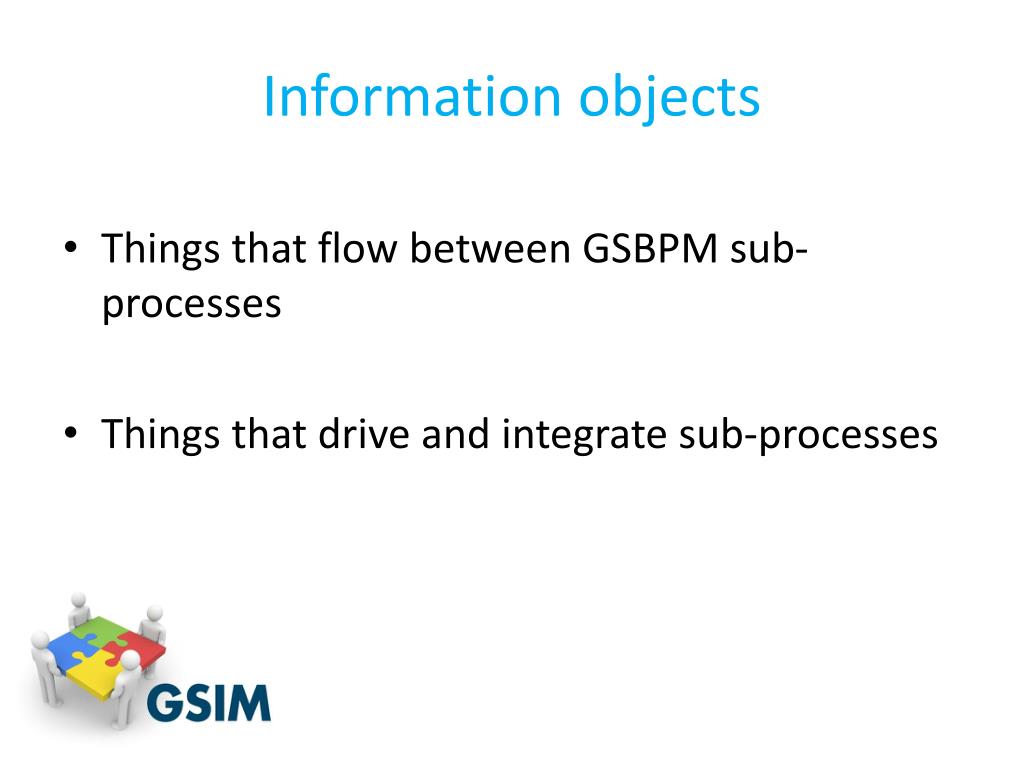 Information objects

• Things that flow between GSBPM sub-processes

• Things that drive and integrate sub-processes

GSIM